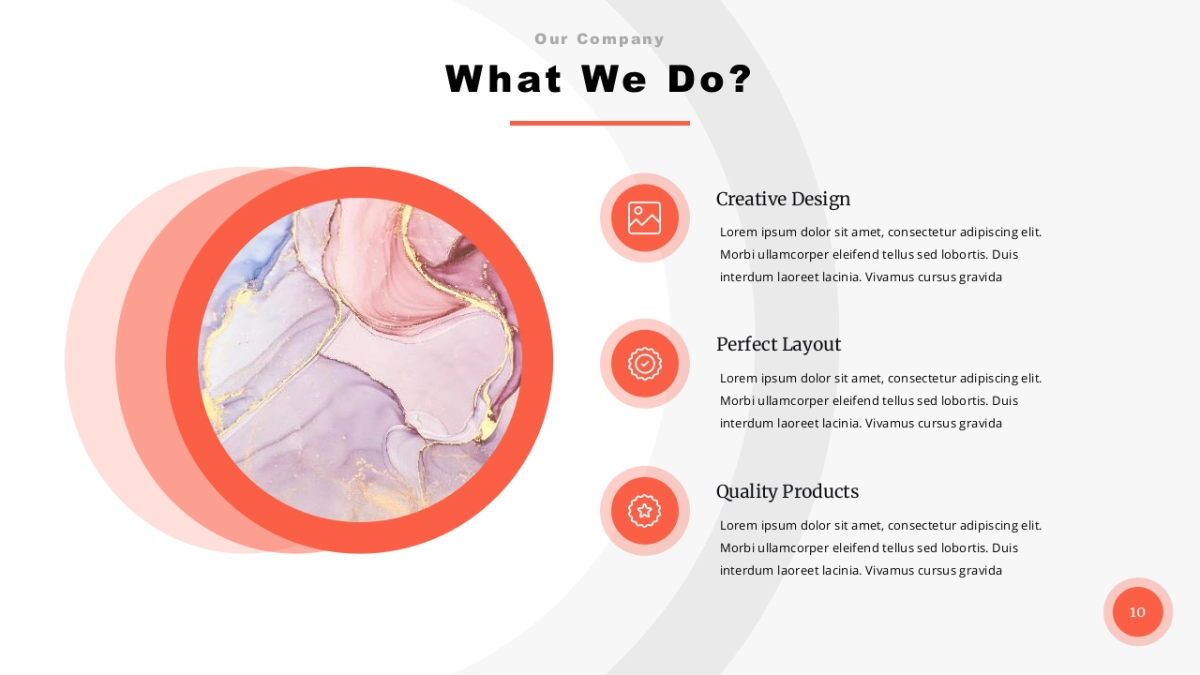 Our Company

What We Do?

Creative Design

Lorem ipsum dolor sit amet, consectetur adipiscing elit. Morbi ullamcorper eleifend tellus sed lobortis. Duis interdum laoreet lacinia. Vivamus cursus gravida

Perfect Layout

Lorem ipsum dolor sit amet, consectetur adipiscing elit. Morbi ullamcorper eleifend tellus sed lobortis. Duis interdum laoreet lacinia. Vivamus cursus gravida

Quality Products

Lorem ipsum dolor sit amet, consectetur adipiscing elit. Morbi ullamcorper eleifend tellus sed lobortis. Duis interdum laoreet lacinia. Vivamus cursus gravida

10